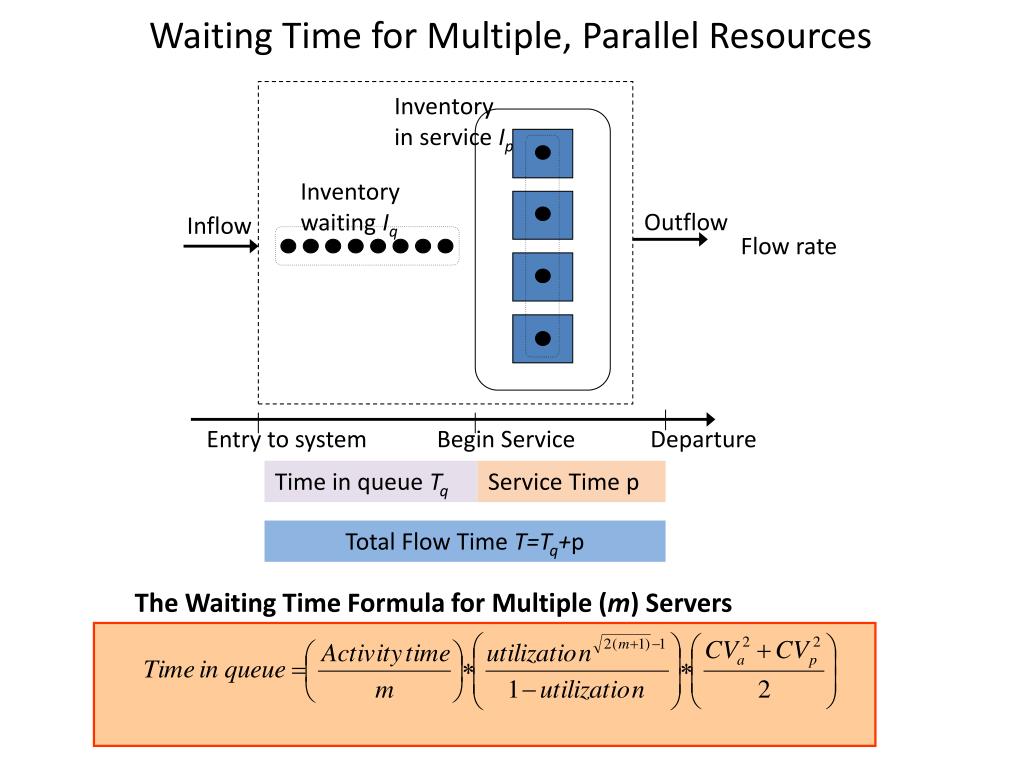 Waiting Time for Multiple, Parallel Resources

Inventory in service $I_p$

Inventory waiting $I_q$

Inflow

Outflow

Flow rate

Entry to system

Begin Service

Departure

Time in queue $T_q$

Service Time p

Total Flow Time $T=T_q+p$

The Waiting Time Formula for Multiple ($m$) Servers

$Time\ in\ queue = \left(\frac{Activity\ time}{m}\right) * \left(\frac{utilization^{\sqrt{2(m+1)}-1}}{1-utilization}\right) * \left(\frac{CV_a^2 + CV_p^2}{2}\right)$